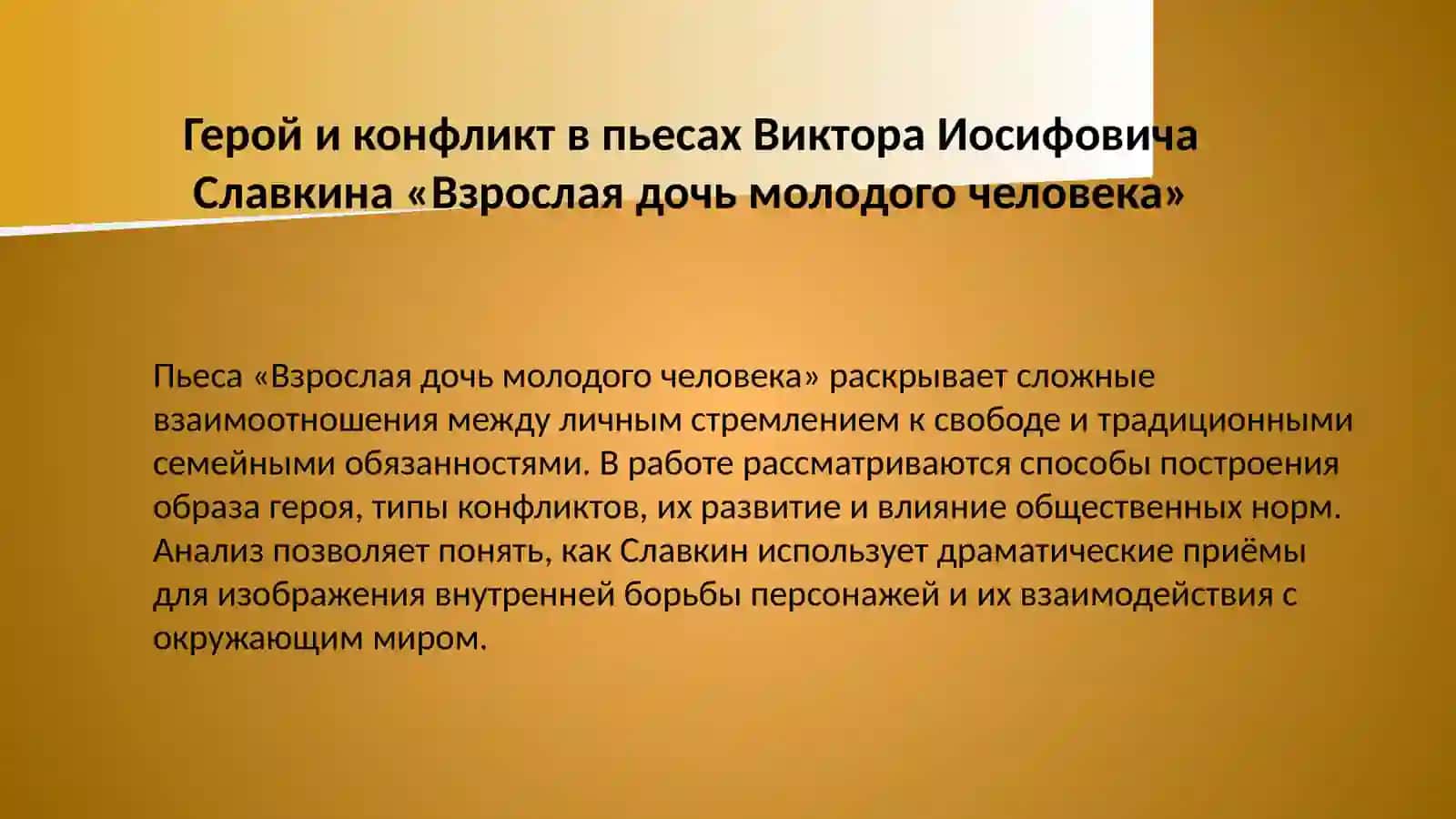 Герой и конфликт в пьесах Виктора Иосифовича Славкина «Взрослая дочь молодого человека»

Пьеса «Взрослая дочь молодого человека» раскрывает сложные взаимоотношения между личным стремлением к свободе и традиционными семейными обязанностями. В работе рассматриваются способы построения образа героя, типы конфликтов, их развитие и влияние общественных норм. Анализ позволяет понять, как Славкин использует драматические приёмы для изображения внутренней борьбы персонажей и их взаимодействия с окружающим миром.